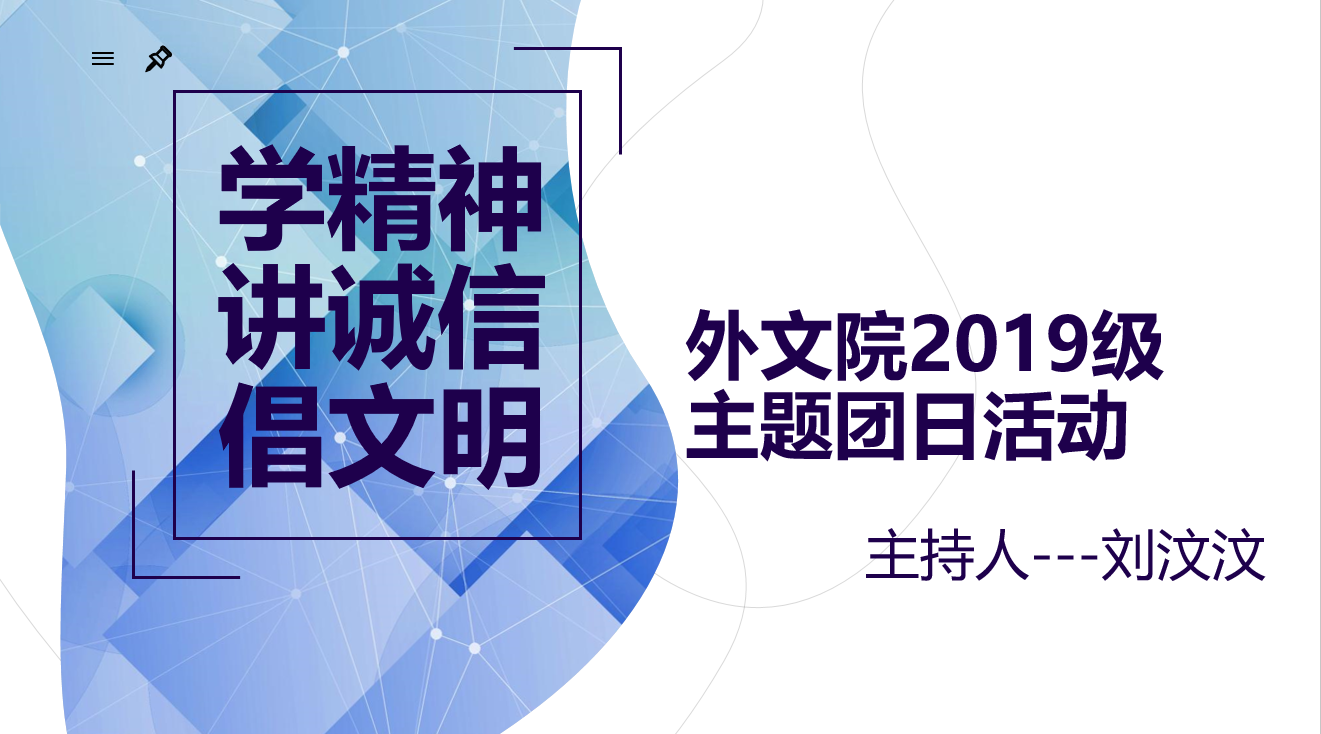 学精神
讲诚信
倡文明

外文院2019级
主题团日活动

主持人---刘汶汶